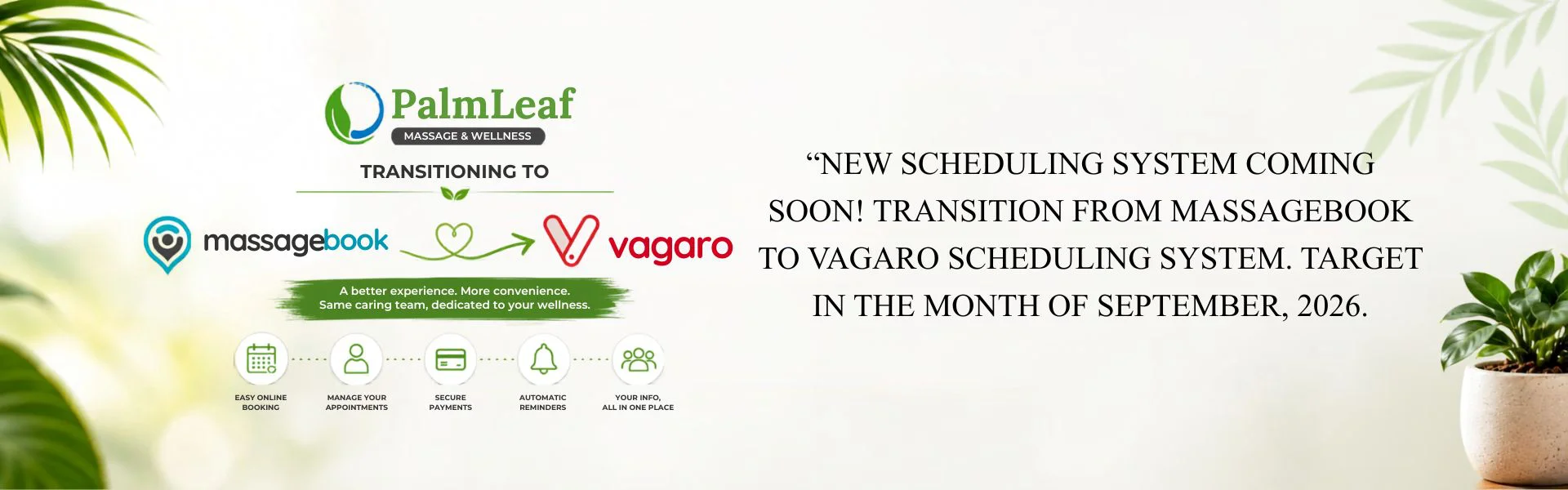 PalmLeaf
MASSAGE & WELLNESS

TRANSITIONING TO

massagebook

vagaro

A better experience. More convenience.
Same caring team, dedicated to your wellness.

EASY ONLINE BOOKING

MANAGE YOUR APPOINTMENTS

SECURE PAYMENTS

AUTOMATIC REMINDERS

YOUR INFO, ALL IN ONE PLACE

“NEW SCHEDULING SYSTEM COMING SOON! TRANSITION FROM MASSAGEBOOK TO VAGARO SCHEDULING SYSTEM. TARGET IN THE MONTH OF SEPTEMBER, 2026.